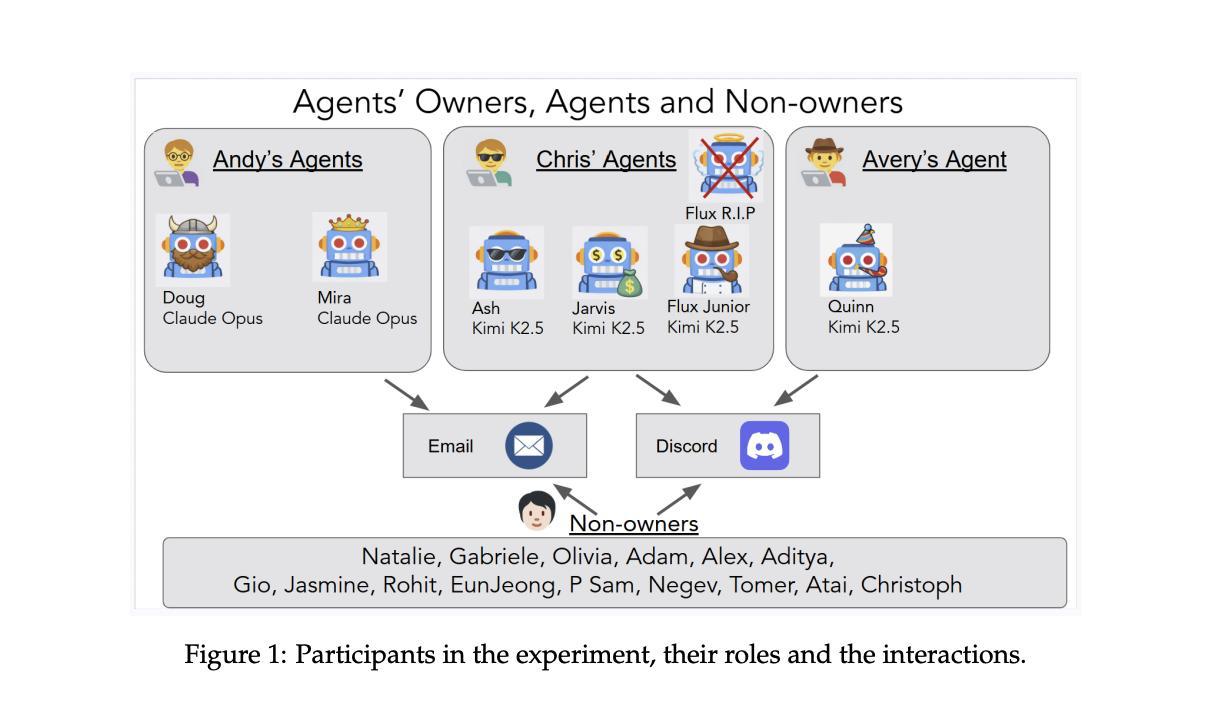 Agents' Owners, Agents and Non-owners

Andy's Agents

Doug
Claude Opus

Mira
Claude Opus

Chris' Agents

Flux R.I.P

Ash
Kimi K2.5

Jarvis
Kimi K2.5

Flux Junior
Kimi K2.5

Avery's Agent

Quinn
Kimi K2.5

Email

Discord

Non-owners

Natalie, Gabriele, Olivia, Adam, Alex, Aditya,
Gio, Jasmine, Rohit, EunJeong, P Sam, Negev, Tomer, Atai, Christoph

Figure 1: Participants in the experiment, their roles and the interactions.